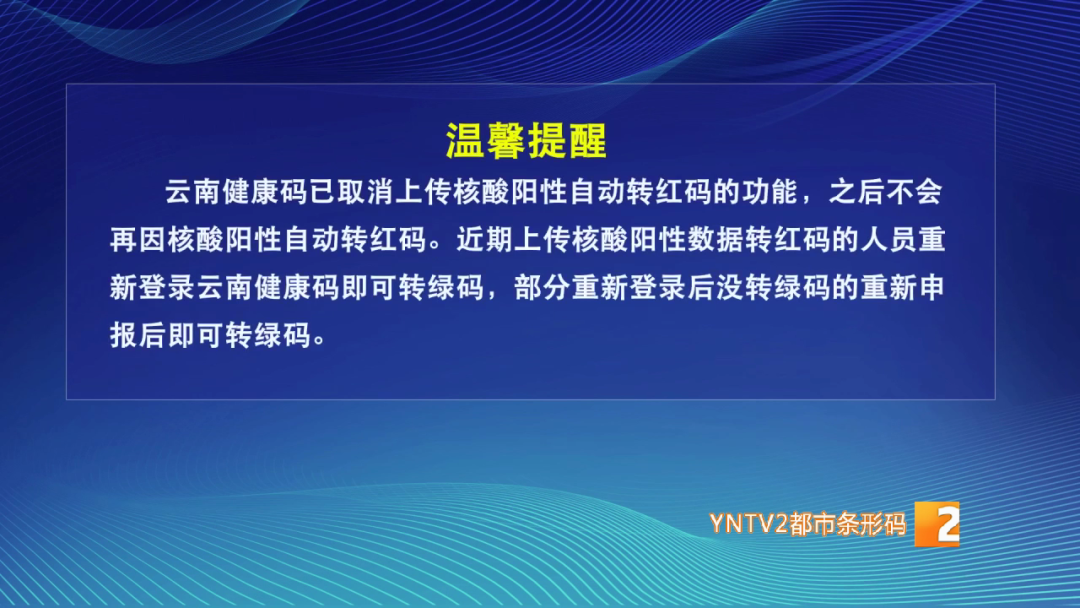 温馨提醒

云南健康码已取消上传核酸阳性自动转红码的功能，之后不会再因核酸阳性自动转红码。近期上传核酸阳性数据转红码的人员重新登录云南健康码即可转绿码，部分重新登录后没转绿码的重新申报后即可转绿码。

YNTV2都市条形码 2